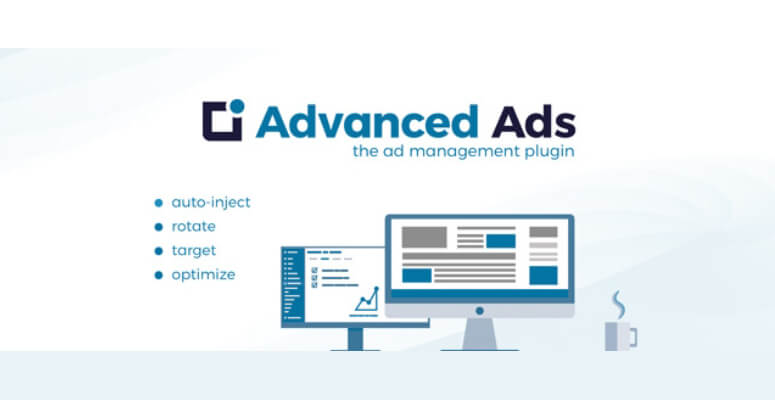 Advanced Ads
the ad management plugin

- auto-inject
- rotate
- target
- optimize